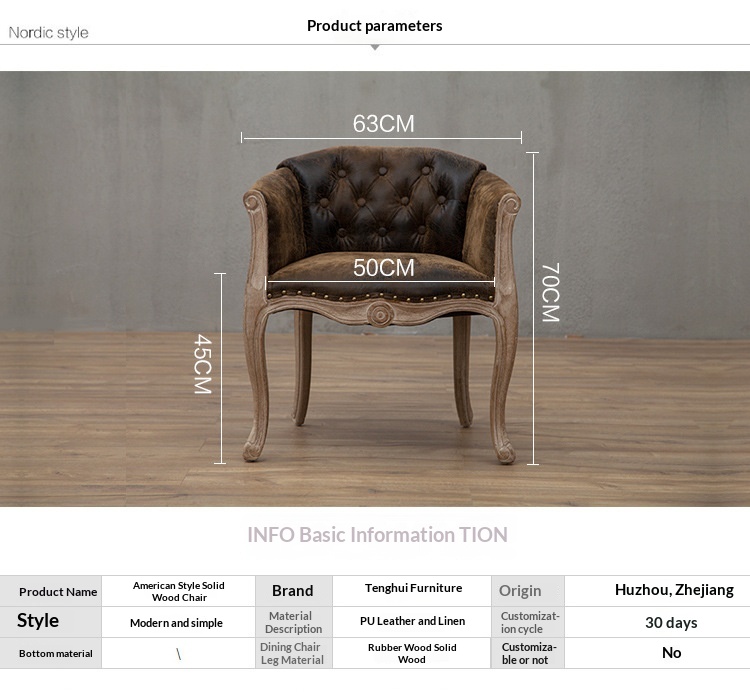 Nordic style

Product parameters

63CM

50CM

70CM

45CM

INFO Basic Information TION

| Product Name | American Style Solid Wood Chair | Brand | Tenghui Furniture | Origin | Huzhou, Zhejiang |
|---|---|---|---|---|---|
| Style | Modern and simple | Material Description | PU Leather and Linen | Customization cycle | 30 days |
| Bottom material | \ | Dining Chair Leg Material | Rubber Wood Solid Wood | Customizable or not | No |